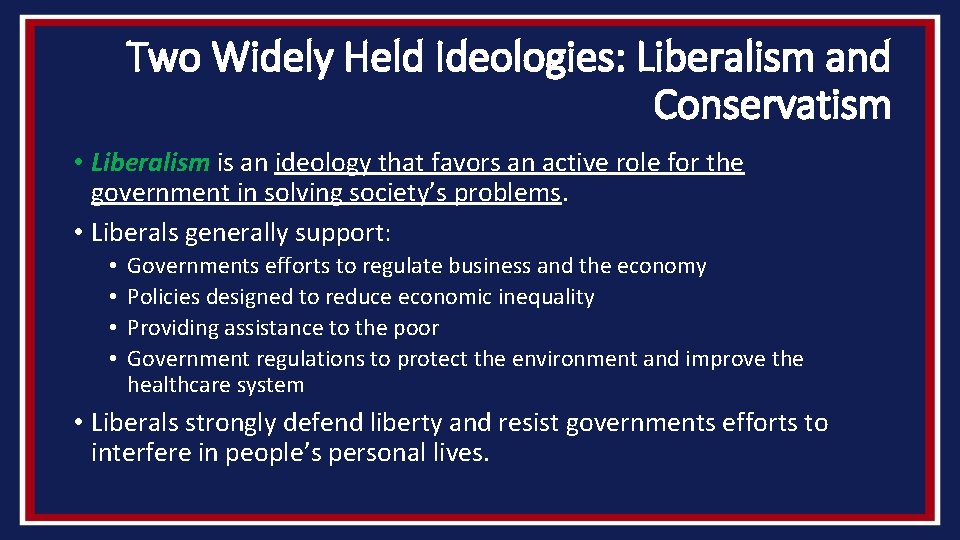 Two Widely Held Ideologies: Liberalism and Conservatism

• Liberalism is an ideology that favors an active role for the government in solving society's problems.

• Liberals generally support:
  • Governments efforts to regulate business and the economy
  • Policies designed to reduce economic inequality
  • Providing assistance to the poor
  • Government regulations to protect the environment and improve the healthcare system

• Liberals strongly defend liberty and resist governments efforts to interfere in people's personal lives.